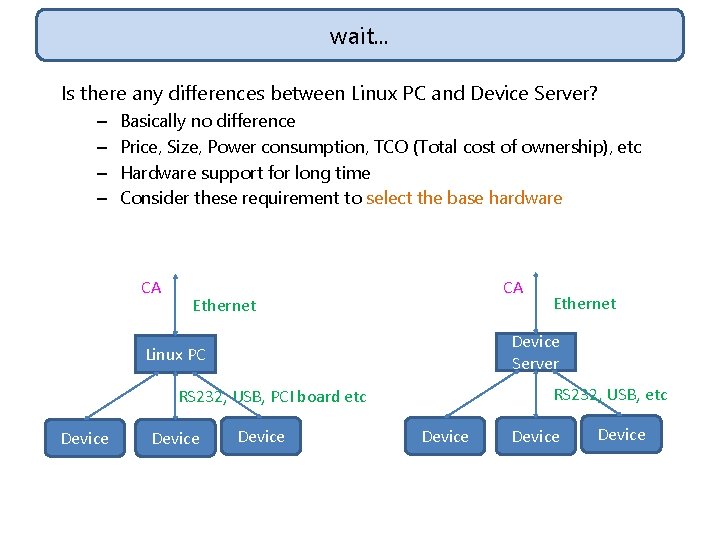 wait...

Is there any differences between Linux PC and Device Server?

– Basically no difference
– Price, Size, Power consumption, TCO (Total cost of ownership), etc
– Hardware support for long time
– Consider these requirement to select the base hardware

CA

Ethernet

Linux PC

RS232, USB, PCI board etc

Device

Device

Device

CA

Ethernet

Device Server

RS232, USB, etc

Device

Device

Device